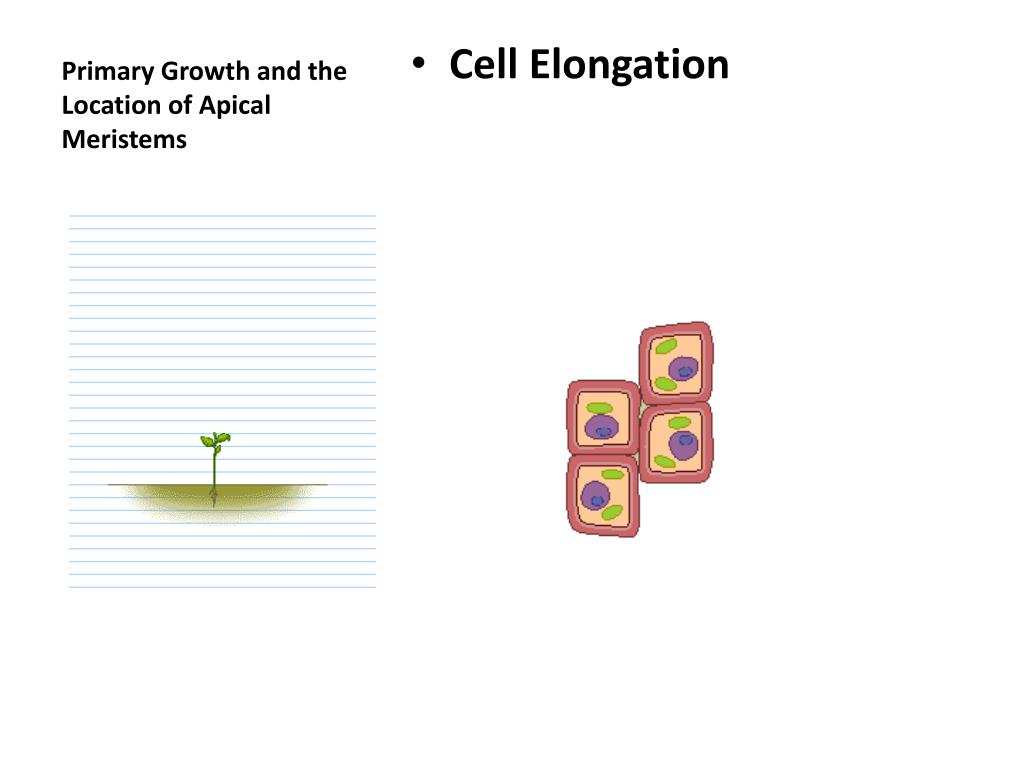 Primary Growth and the Location of Apical Meristems

• Cell Elongation